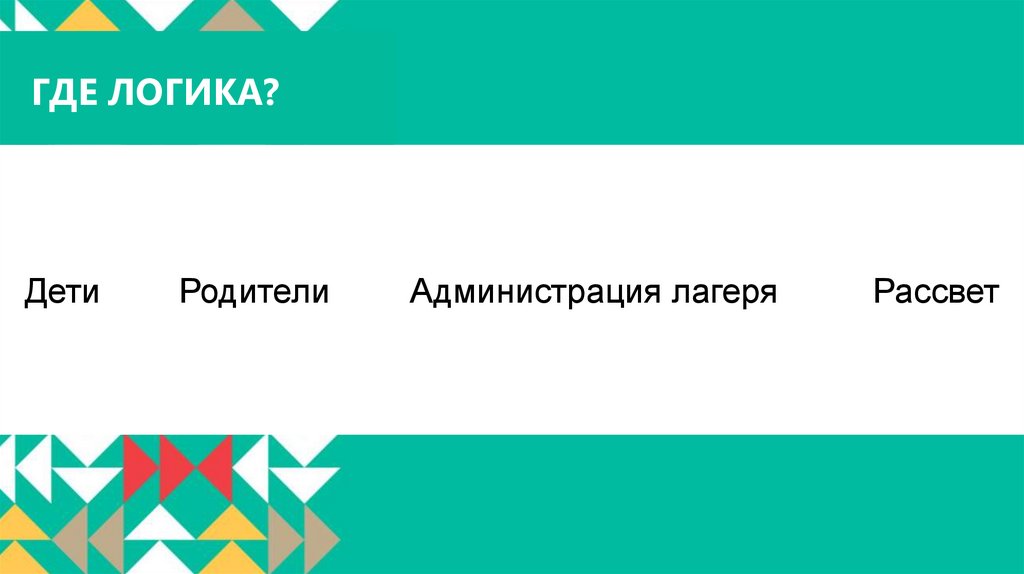 ГДЕ ЛОГИКА?

Дети Родители Администрация лагеря Рассвет